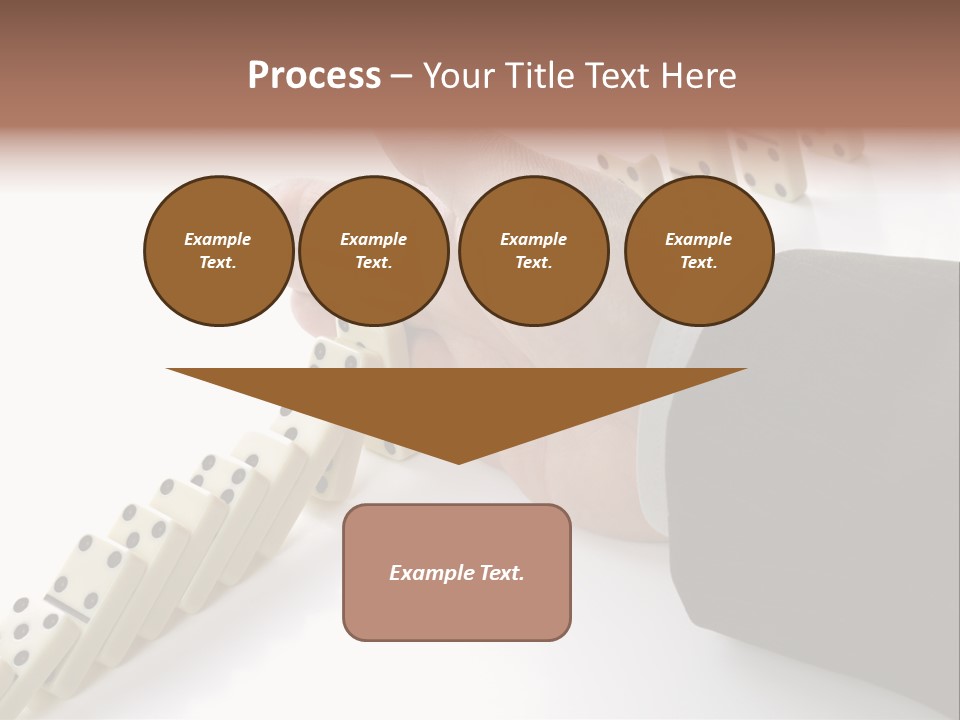 Process – Your Title Text Here

Example Text.

Example Text.

Example Text.

Example Text.

Example Text.